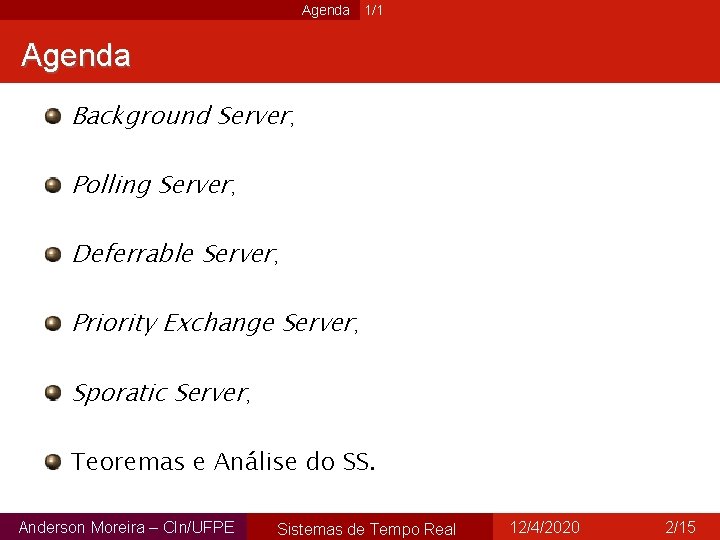 Agenda 1/1

Agenda

Background Server,

Polling Server,

Deferrable Server,

Priority Exchange Server,

Sporatic Server,

Teoremas e Análise do SS.

Anderson Moreira – CIn/UFPE Sistemas de Tempo Real 12/4/2020 2/15